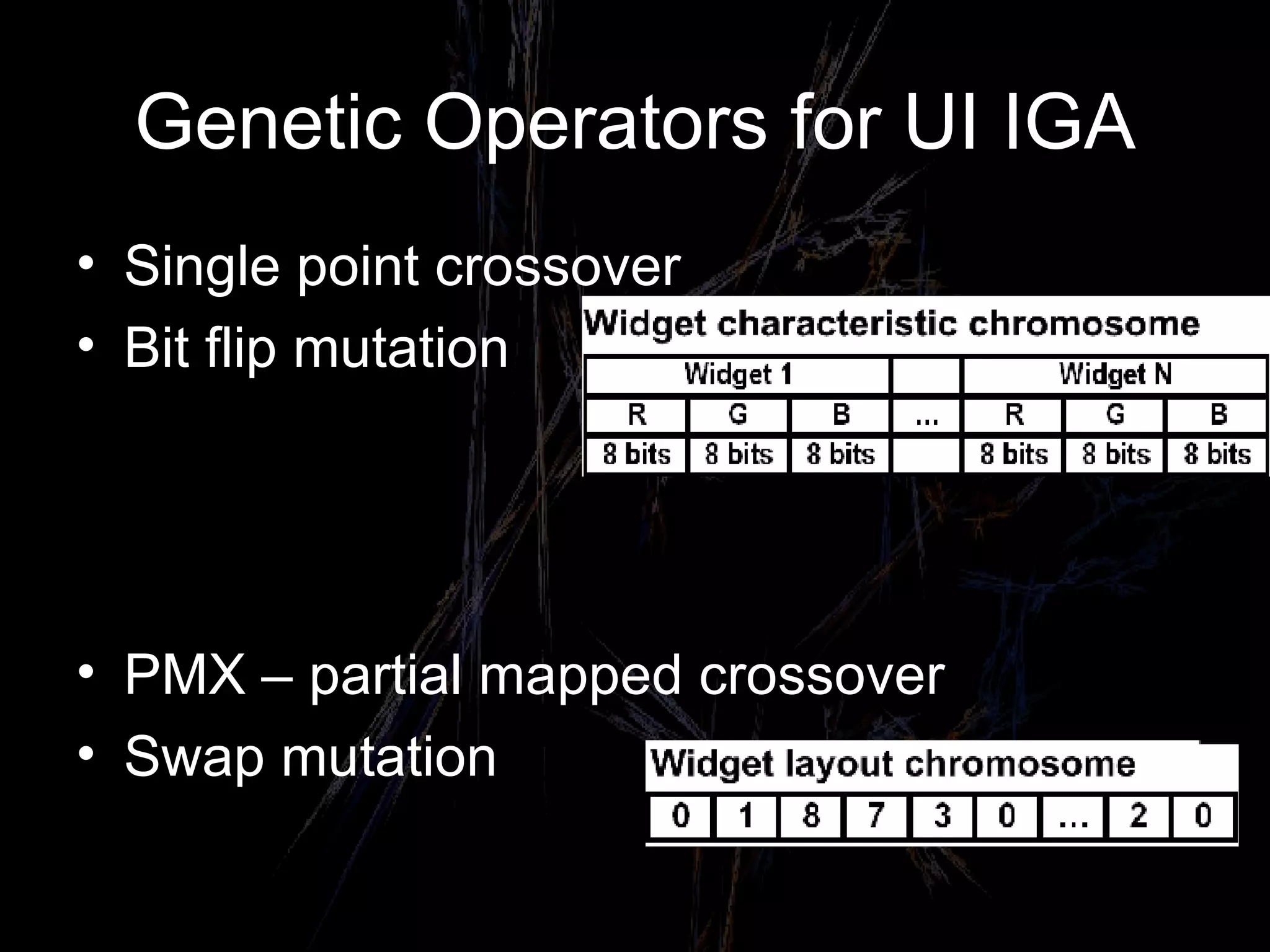 Genetic Operators for UI IGA

• Single point crossover
• Bit flip mutation

Widget characteristic chromosome

| Widget 1 | | | | Widget N | | |
|---|---|---|---|---|---|---|
| R | G | B | ... | R | G | B |
| 8 bits | 8 bits | 8 bits | | 8 bits | 8 bits | 8 bits |

• PMX – partial mapped crossover
• Swap mutation

Widget layout chromosome

| 0 | 1 | 8 | 7 | 3 | 0 | ... | 2 | 0 |
|---|---|---|---|---|---|---|---|---|